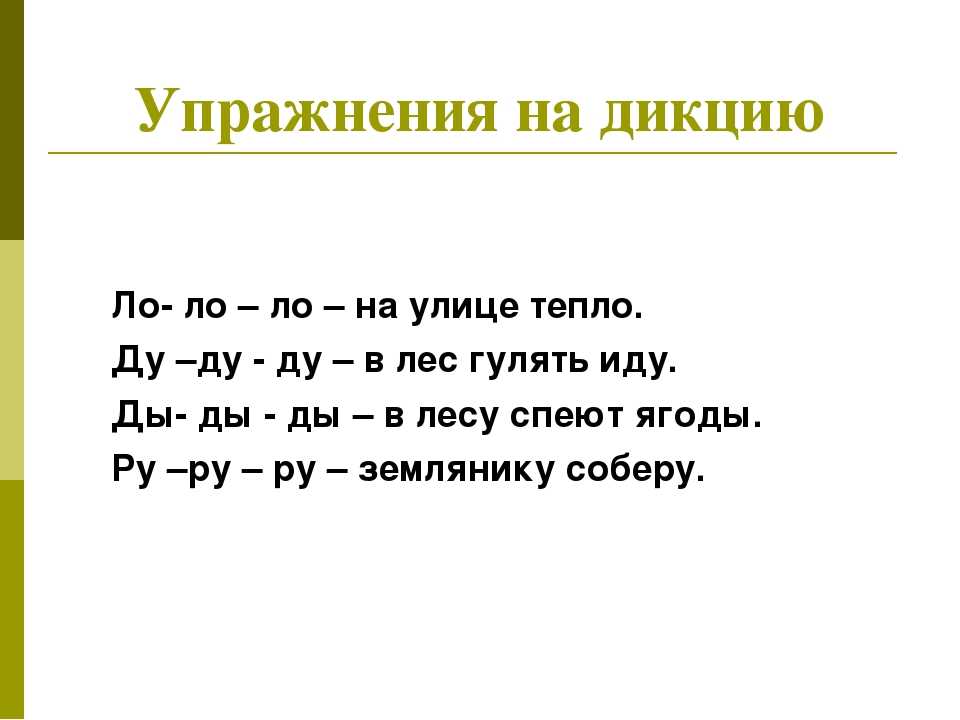 Упражнения на дикцию

Ло- ло – ло – на улице тепло.
Ду –ду - ду – в лес гулять иду.
Ды- ды - ды – в лесу спеют ягоды.
Ру –ру – ру – землянику соберу.